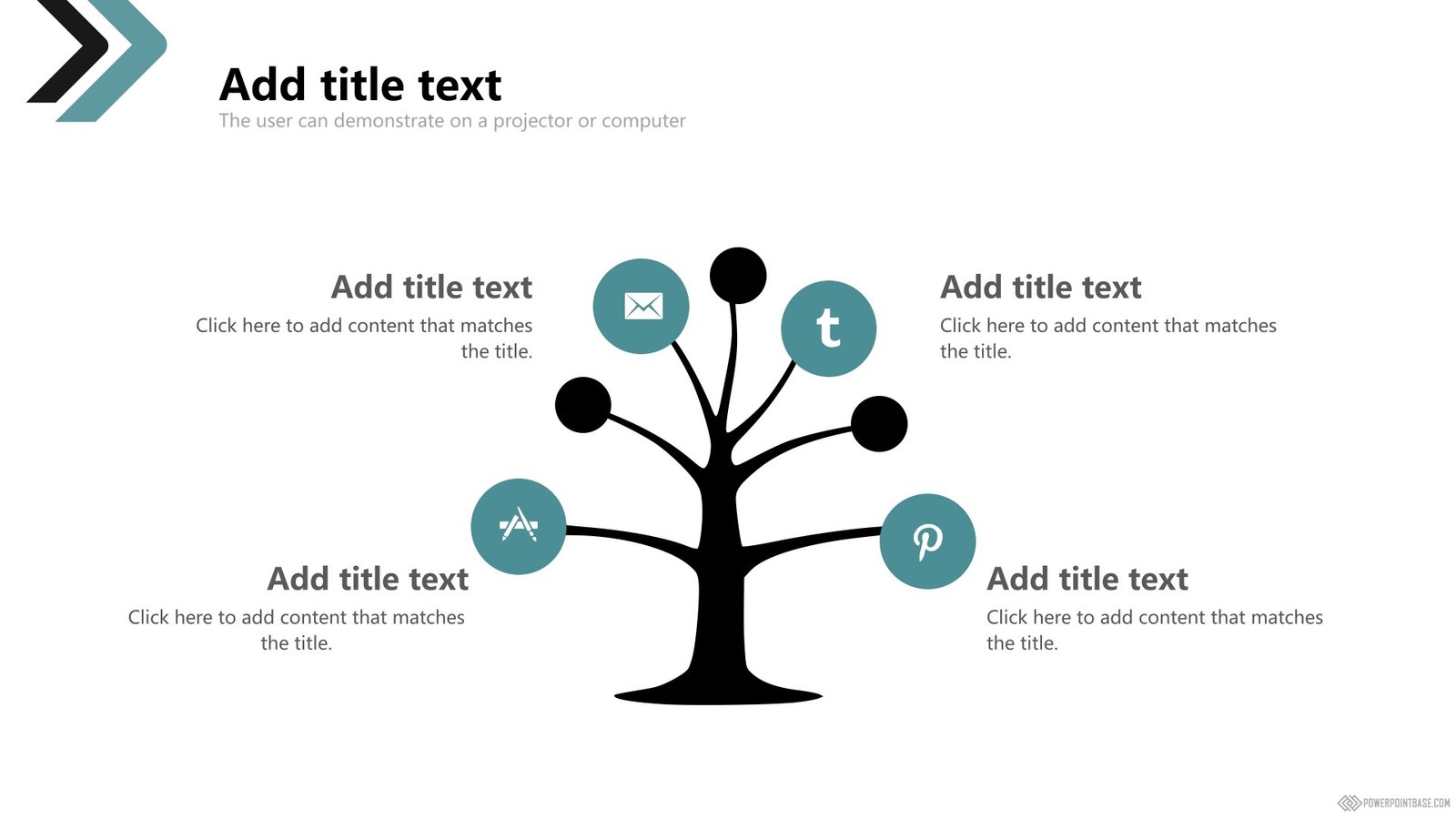 Add title text
The user can demonstrate on a projector or computer

Add title text
Click here to add content that matches the title.

Add title text
Click here to add content that matches the title.

Add title text
Click here to add content that matches the title.

Add title text
Click here to add content that matches the title.

POWERPOINTBASE.COM